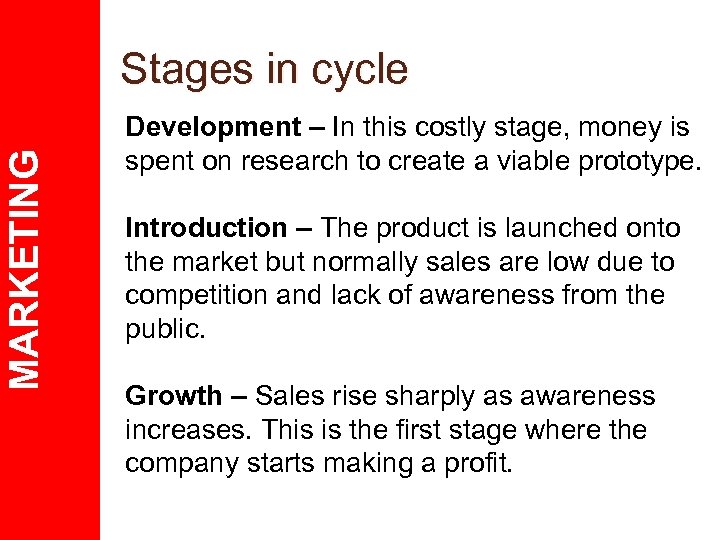 MARKETING

Stages in cycle

Development – In this costly stage, money is spent on research to create a viable prototype.

Introduction – The product is launched onto the market but normally sales are low due to competition and lack of awareness from the public.

Growth – Sales rise sharply as awareness increases. This is the first stage where the company starts making a profit.